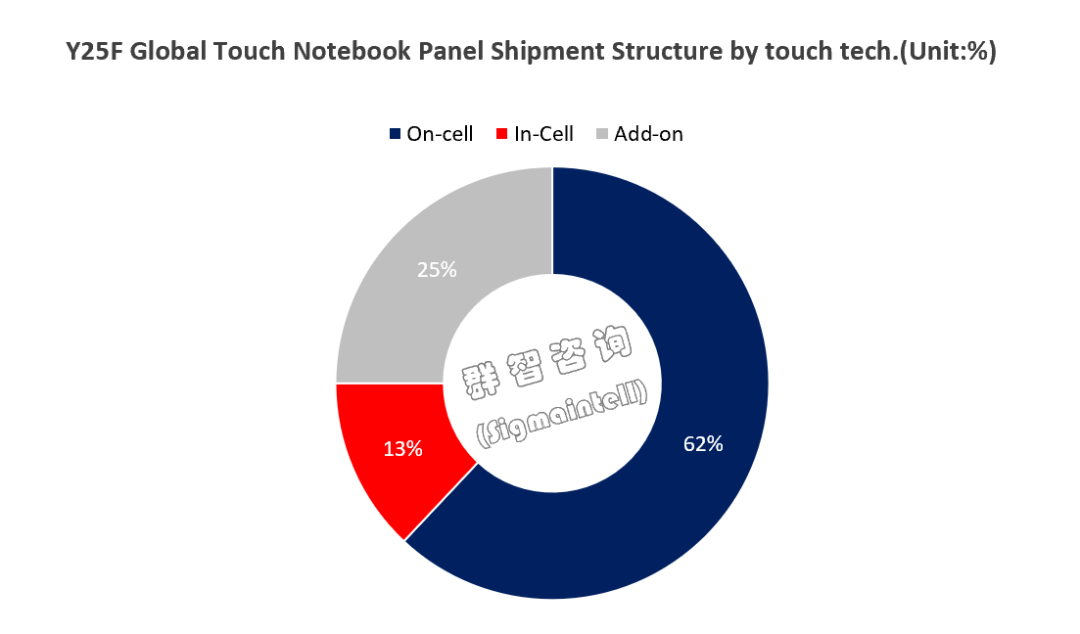 Y25F Global Touch Notebook Panel Shipment Structure by touch tech.(Unit:%)

On-cell In-Cell Add-on

25%

13%

62%

群智咨询
(Sigmaintell)